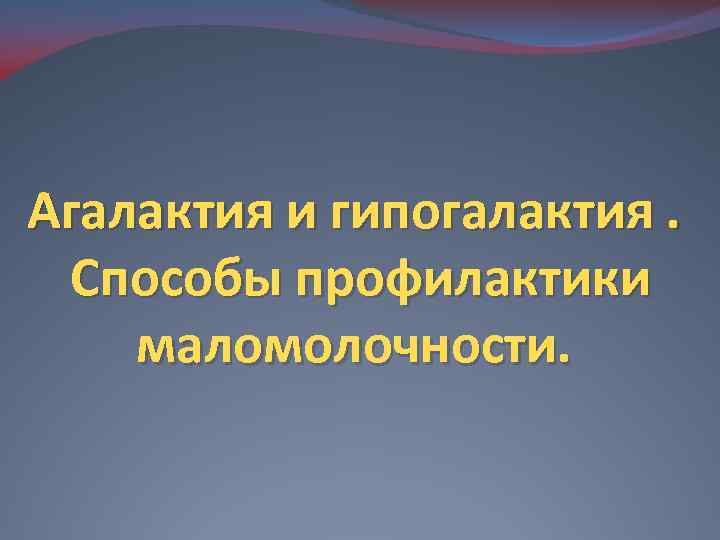 Агалактия и гипогалактия . Способы профилактики маломолочности.